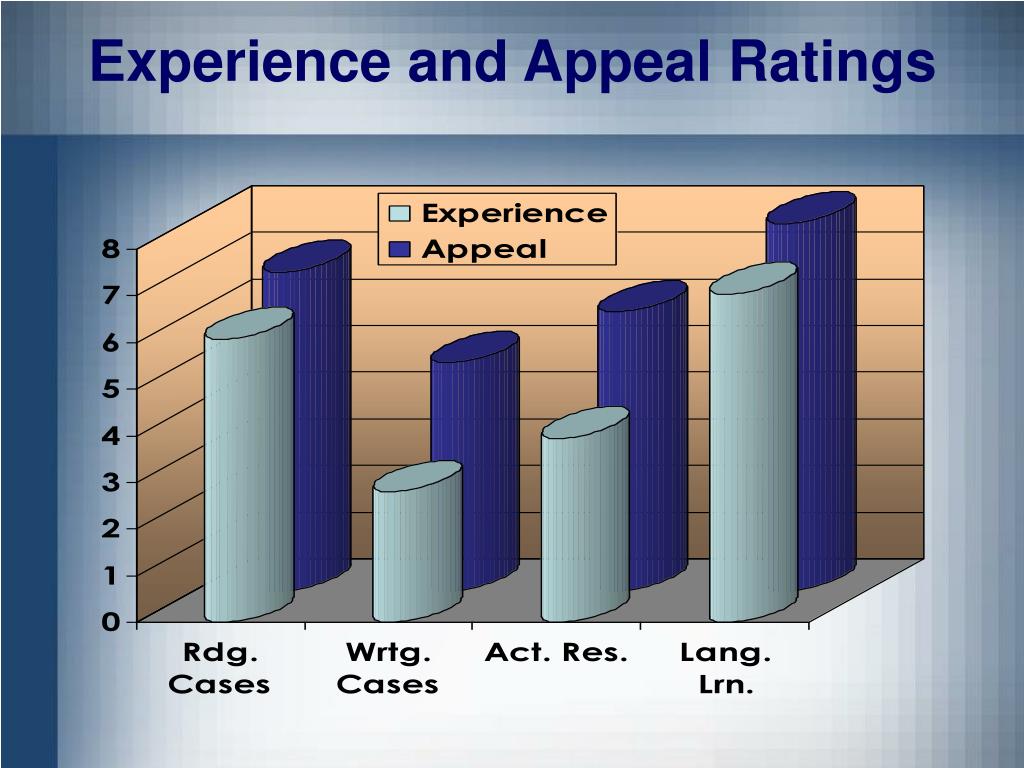 Experience and Appeal Ratings

Experience
Appeal

8
7
6
5
4
3
2
1
0

Rdg. Cases
Wrtg. Cases
Act. Res.
Lang. Lrn.